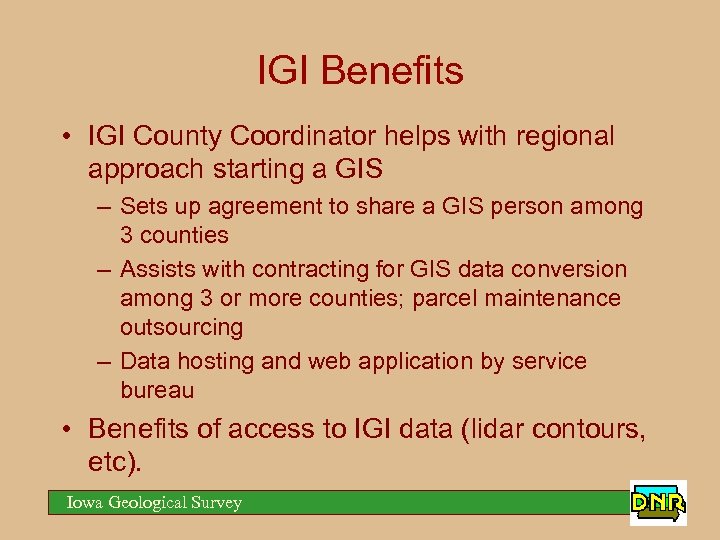 IGI Benefits

• IGI County Coordinator helps with regional approach starting a GIS

– Sets up agreement to share a GIS person among 3 counties

– Assists with contracting for GIS data conversion among 3 or more counties; parcel maintenance outsourcing

– Data hosting and web application by service bureau

• Benefits of access to IGI data (lidar contours, etc).

Iowa Geological Survey

DNR